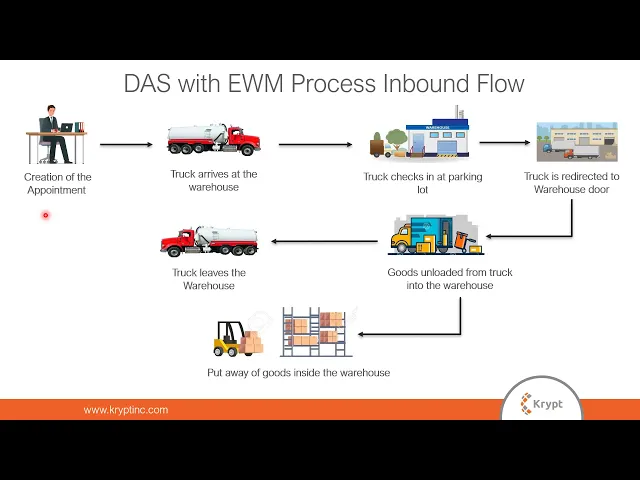 DAS with EWM Process Inbound Flow

Creation of the Appointment

Truck arrives at the warehouse

WAREHOUSE

Truck checks in at parking lot

Truck is redirected to Warehouse door

Goods unloaded from truck into the warehouse

Truck leaves the Warehouse

Put away of goods inside the warehouse

www.kryptinc.com

Krypt